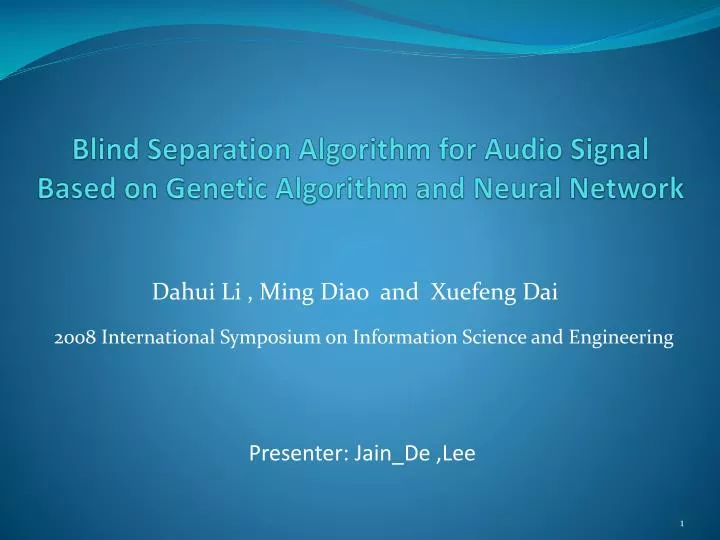 Blind Separation Algorithm for Audio Signal Based on Genetic Algorithm and Neural Network

Dahui Li , Ming Diao and Xuefeng Dai

2008 International Symposium on Information Science and Engineering

Presenter: Jain_De ,Lee

1